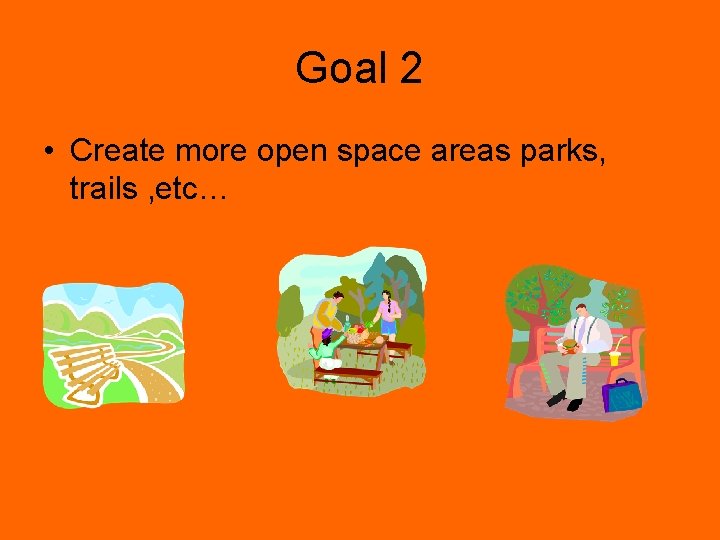 Goal 2

• Create more open space areas parks, trails ,etc…